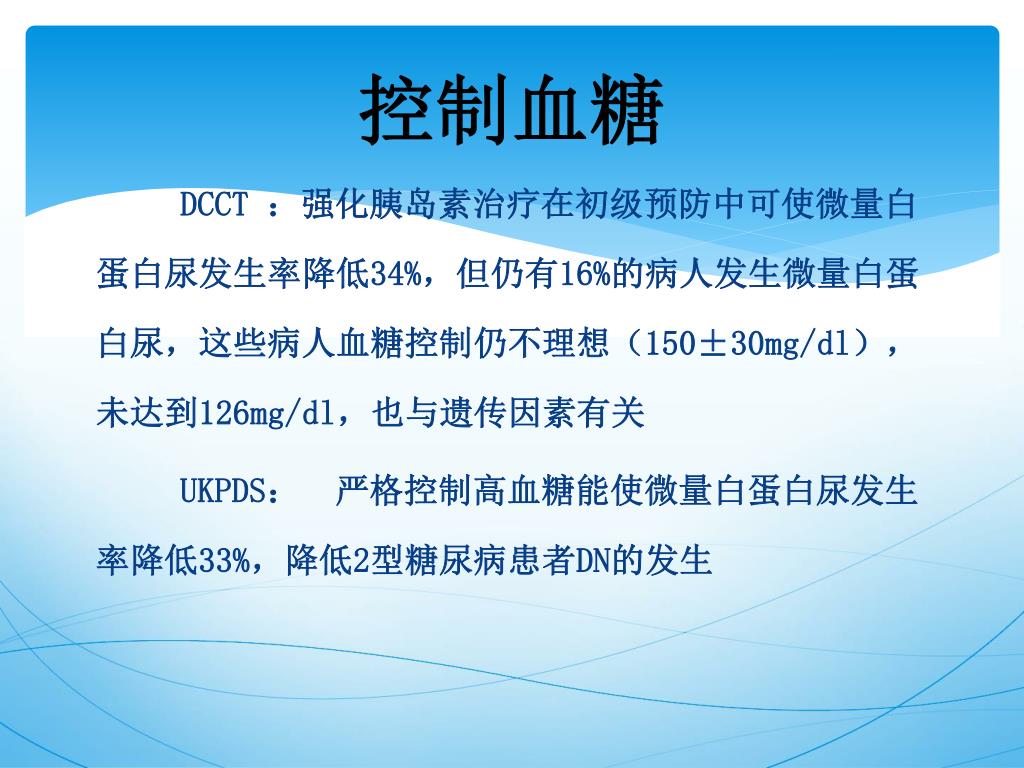 控制血糖

DCCT ：强化胰岛素治疗在初级预防中可使微量白蛋白尿发生率降低34%，但仍有16%的病人发生微量白蛋白尿，这些病人血糖控制仍不理想（150±30mg/dl），未达到126mg/dl，也与遗传因素有关

UKPDS： 严格控制高血糖能使微量白蛋白尿发生率降低33%，降低2型糖尿病患者DN的发生